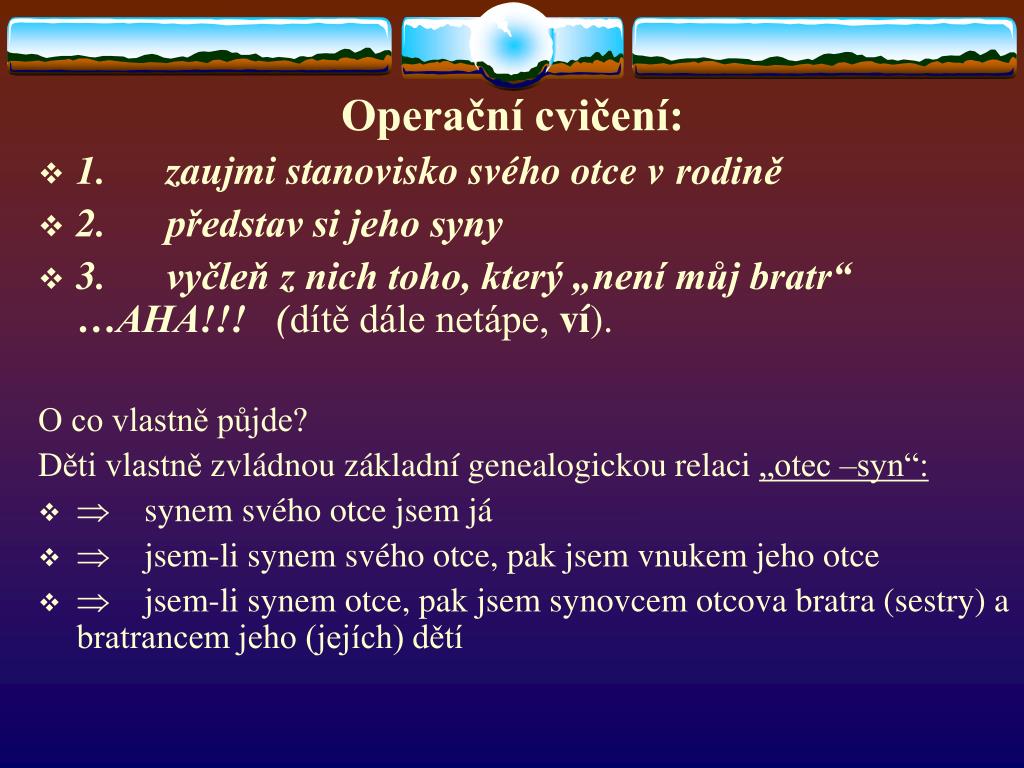 Operační cvičení:

❖ 1. zaujmi stanovisko svého otce v rodině
❖ 2. představ si jeho syny
❖ 3. vyčleň z nich toho, který „není můj bratr“ …AHA!!! (dítě dále netápe, ví).

O co vlastně půjde?

Děti vlastně zvládnou základní genealogickou relaci „otec –syn“:

❖ $\Rightarrow$ synem svého otce jsem já
❖ $\Rightarrow$ jsem-li synem svého otce, pak jsem vnukem jeho otce
❖ $\Rightarrow$ jsem-li synem otce, pak jsem synovcem otcova bratra (sestry) a bratrancem jeho (jejích) dětí